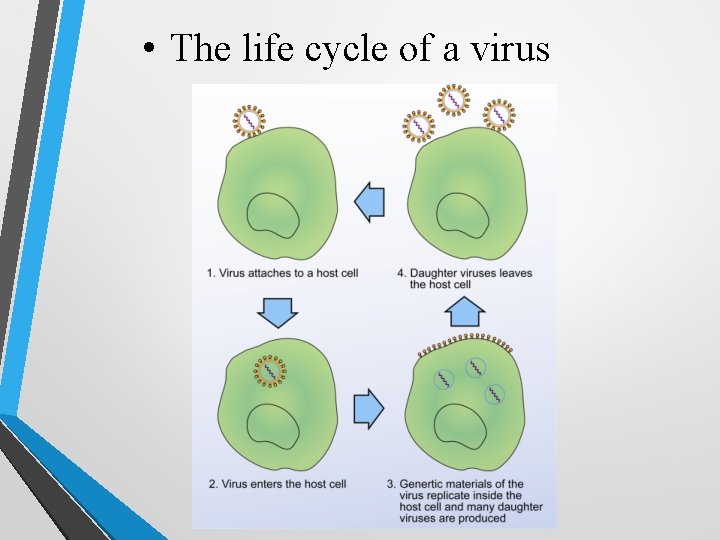 • The life cycle of a virus

1. Virus attaches to a host cell

4. Daughter viruses leaves the host cell

2. Virus enters the host cell

3. Genertic materials of the virus replicate inside the host cell and many daughter viruses are produced